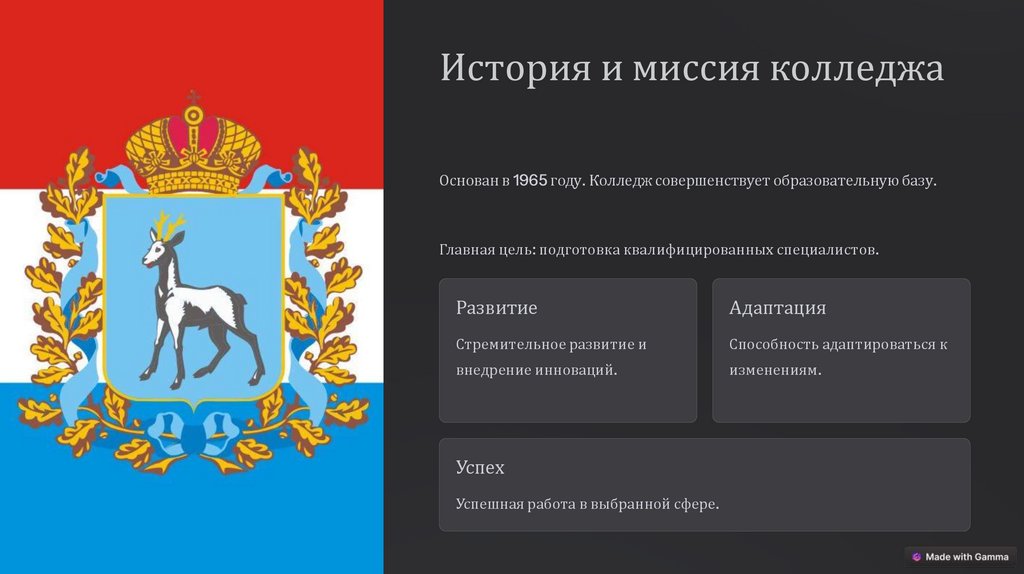 История и миссия колледжа

Основан в 1965 году. Колледж совершенствует образовательную базу.

Главная цель: подготовка квалифицированных специалистов.

Развитие

Стремительное развитие и внедрение инноваций.

Адаптация

Способность адаптироваться к изменениям.

Успех

Успешная работа в выбранной сфере.

Made with Gamma